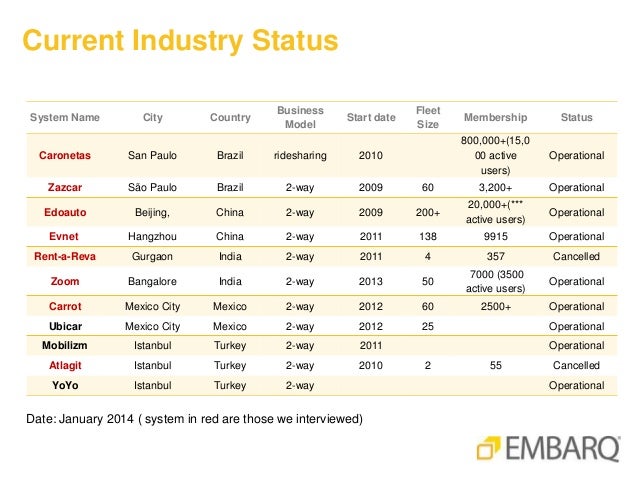 Current Industry Status

| System Name | City | Country | Business Model | Start date | Fleet Size | Membership | Status |
|---|---|---|---|---|---|---|---|
| Caronetas | San Paulo | Brazil | ridesharing | 2010 | | 800,000+(15,000 active users) | Operational |
| Zazcar | São Paulo | Brazil | 2-way | 2009 | 60 | 3,200+ | Operational |
| Edoauto | Beijing, | China | 2-way | 2009 | 200+ | 20,000+(*** active users) | Operational |
| Evnet | Hangzhou | China | 2-way | 2011 | 138 | 9915 | Operational |
| Rent-a-Reva | Gurgaon | India | 2-way | 2011 | 4 | 357 | Cancelled |
| Zoom | Bangalore | India | 2-way | 2013 | 50 | 7000 (3500 active users) | Operational |
| Carrot | Mexico City | Mexico | 2-way | 2012 | 60 | 2500+ | Operational |
| Ubicar | Mexico City | Mexico | 2-way | 2012 | 25 | | Operational |
| Mobilizm | Istanbul | Turkey | 2-way | 2011 | | | Operational |
| Atlagit | Istanbul | Turkey | 2-way | 2010 | 2 | 55 | Cancelled |
| YoYo | Istanbul | Turkey | 2-way | | | | Operational |

Date: January 2014 ( system in red are those we interviewed)

EMBARQ